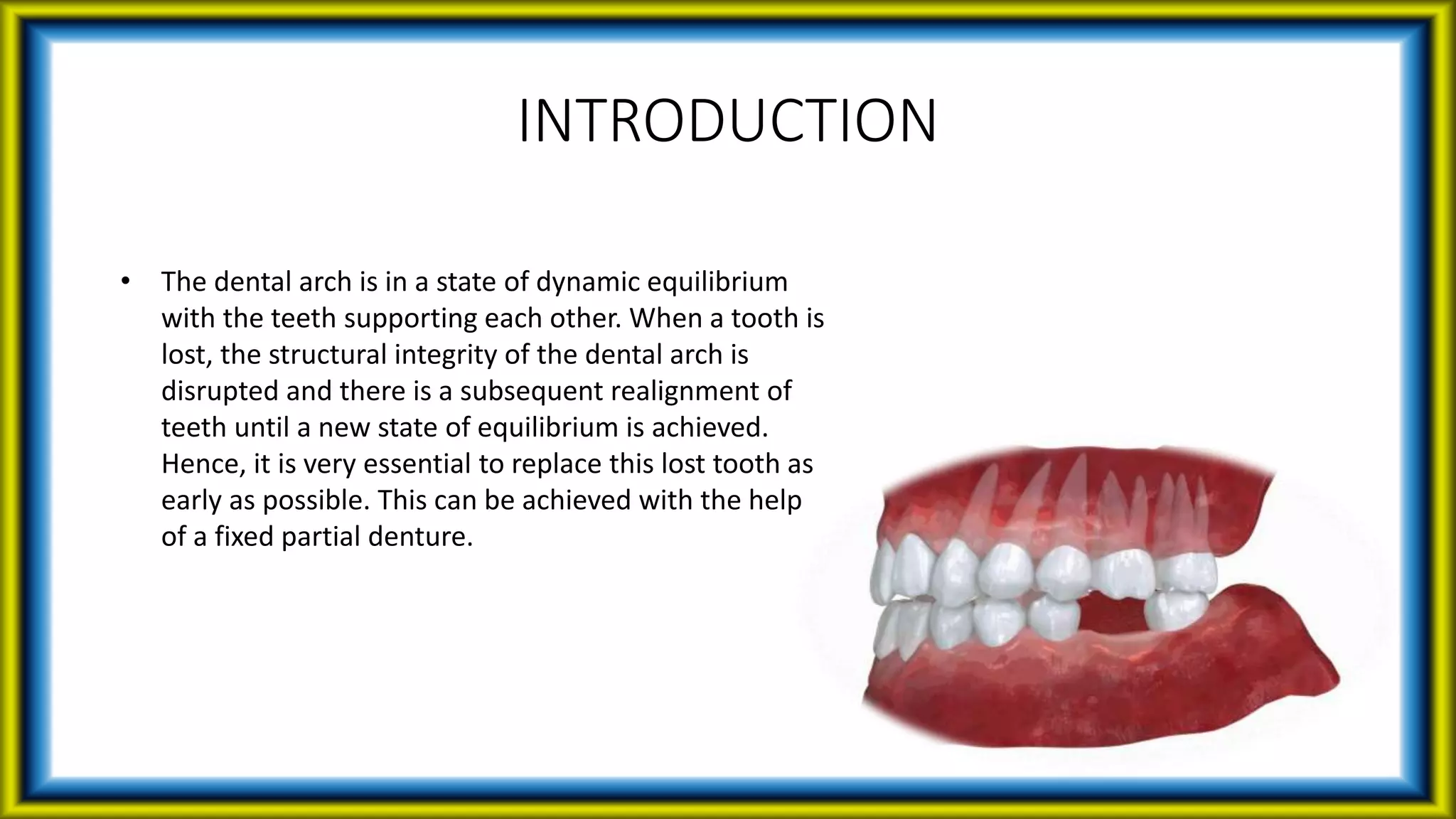 INTRODUCTION

• The dental arch is in a state of dynamic equilibrium with the teeth supporting each other. When a tooth is lost, the structural integrity of the dental arch is disrupted and there is a subsequent realignment of teeth until a new state of equilibrium is achieved. Hence, it is very essential to replace this lost tooth as early as possible. This can be achieved with the help of a fixed partial denture.